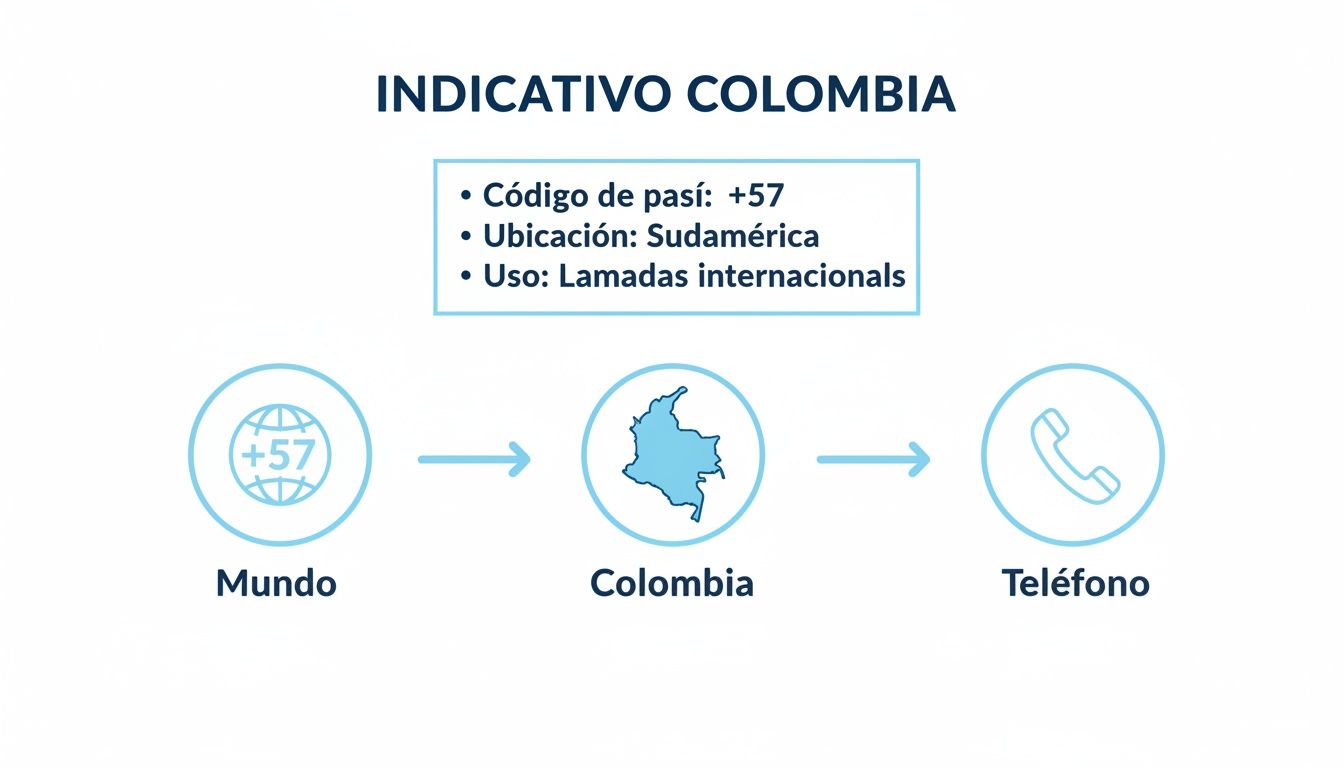 INDICATIVO COLOMBIA

• Código de pasí: +57
• Ubicación: Sudamérica
• Uso: Lamadas internacionals

+57

Mundo

Colombia

Teléfono